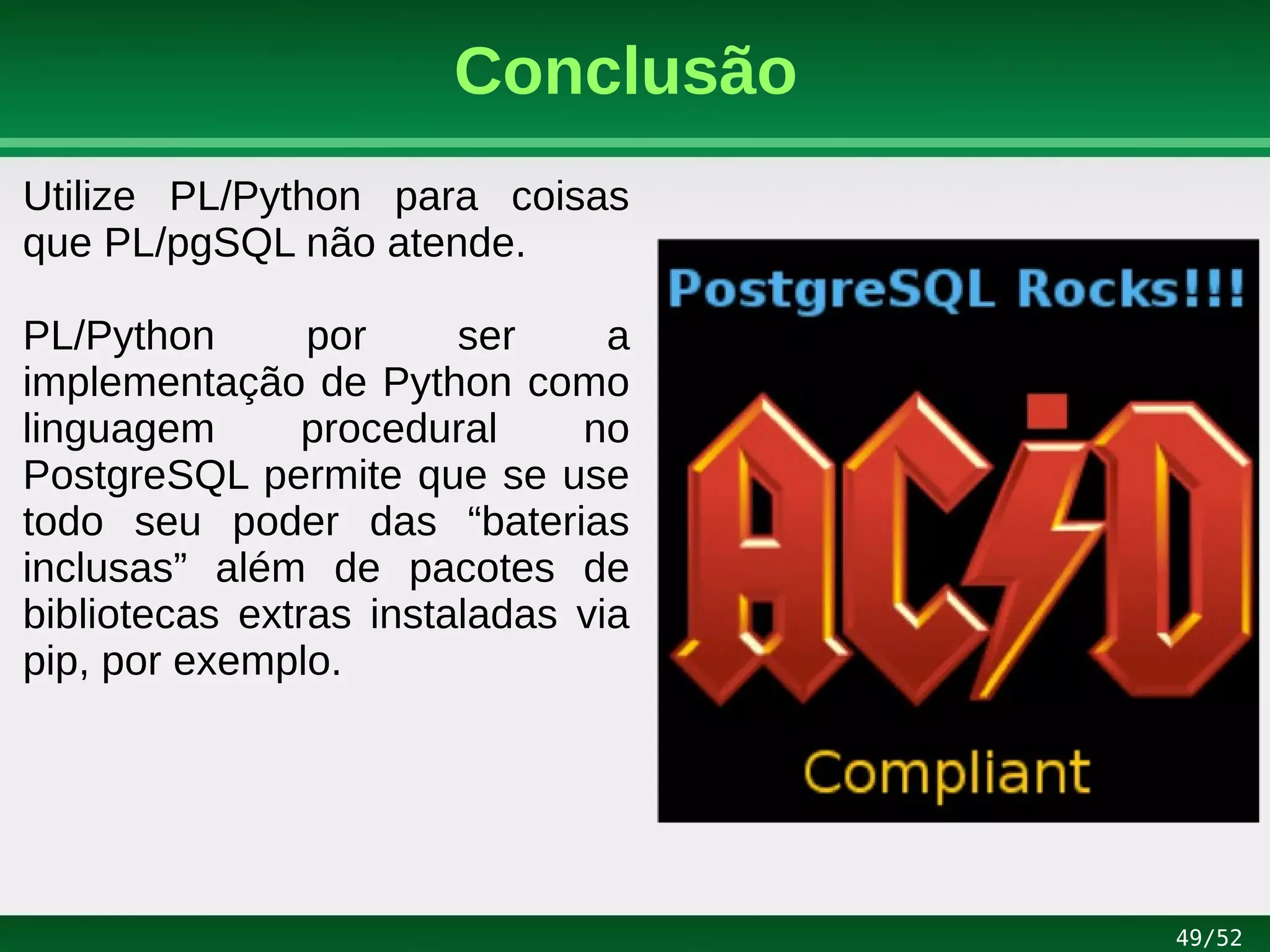 Conclusão

Utilize PL/Python para coisas que PL/pgSQL não atende.

PL/Python por ser a implementação de Python como linguagem procedural no PostgreSQL permite que se use todo seu poder das “baterias inclusas” além de pacotes de bibliotecas extras instaladas via pip, por exemplo.

PostgreSQL Rocks!!!

ACID

Compliant

49/52